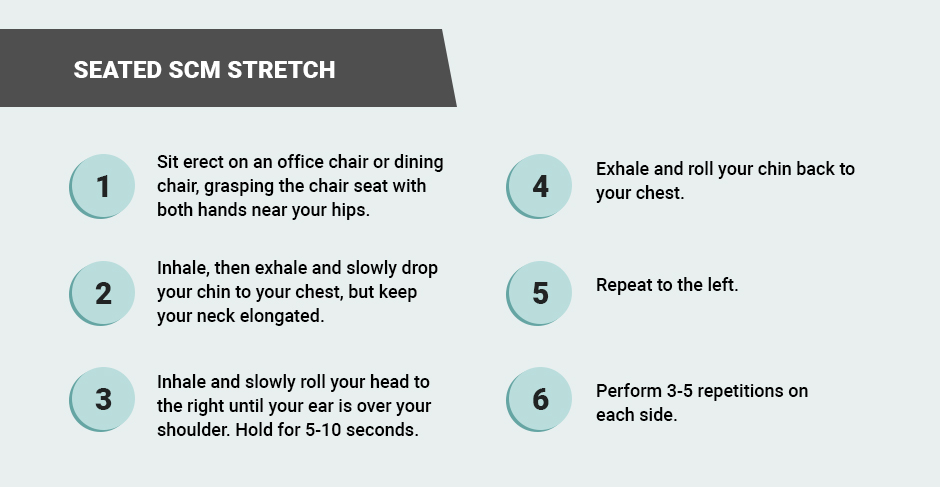 SEATED SCM STRETCH

1

Sit erect on an office chair or dining chair, grasping the chair seat with both hands near your hips.

2

Inhale, then exhale and slowly drop your chin to your chest, but keep your neck elongated.

3

Inhale and slowly roll your head to the right until your ear is over your shoulder. Hold for 5-10 seconds.

4

Exhale and roll your chin back to your chest.

5

Repeat to the left.

6

Perform 3-5 repetitions on each side.